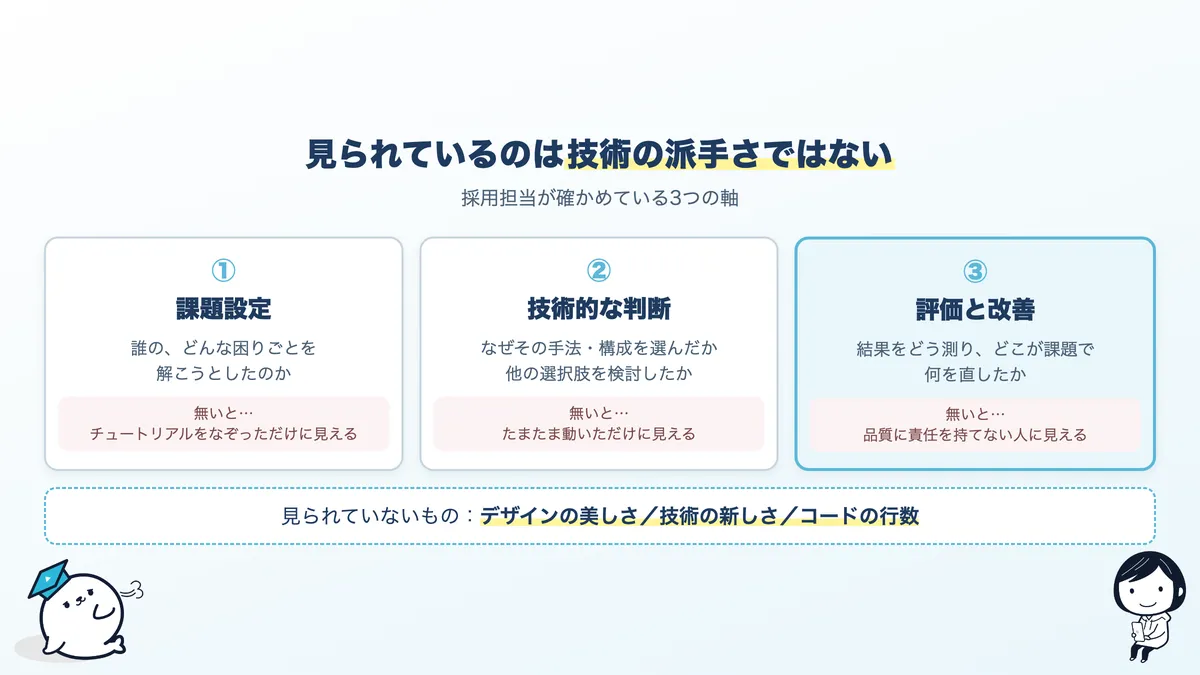 見られているのは技術の派手さではない

採用担当が確かめている3つの軸

①
課題設定
誰の、どんな困りごとを解こうとしたのか

無いと…
チュートリアルをなぞっただけに見える

②
技術的な判断
なぜその手法・構成を選んだか
他の選択肢を検討したか

無いと…
たまたま動いただけに見える

③
評価と改善
結果をどう測り、どこが課題で何を直したか

無いと…
品質に責任を持てない人に見える

見られていないもの：デザインの美しさ／技術の新しさ／コードの行数